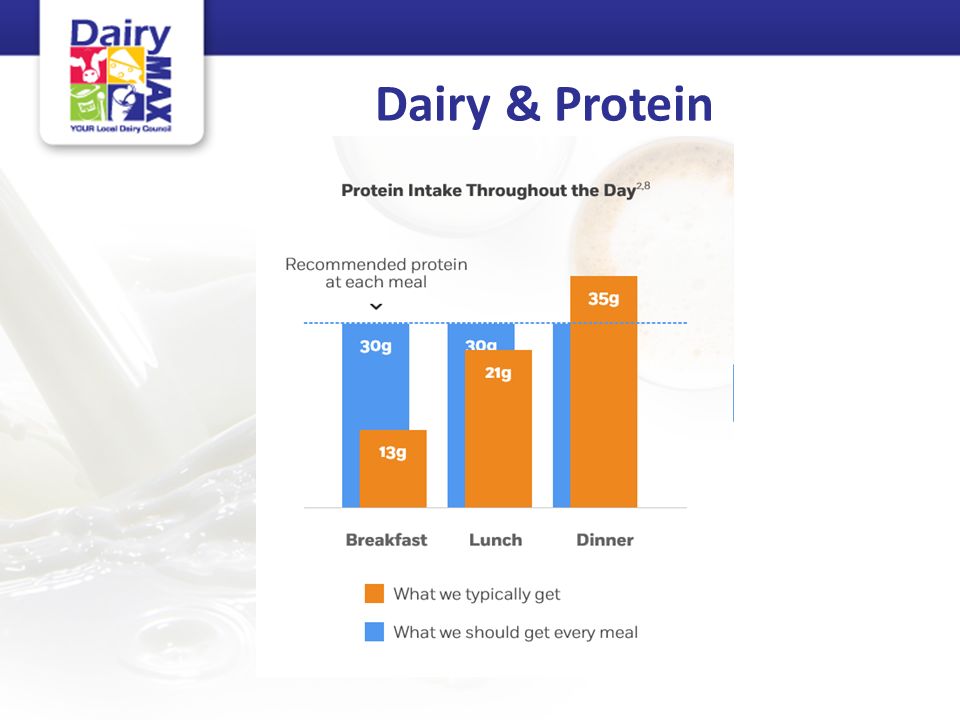 Dairy MAX
YOUR Local Dairy Council

Dairy & Protein

Protein Intake Throughout the Day$^{2,8}$

Recommended protein at each meal

30g
13g
30g
21g
35g

Breakfast
Lunch
Dinner

What we typically get
What we should get every meal